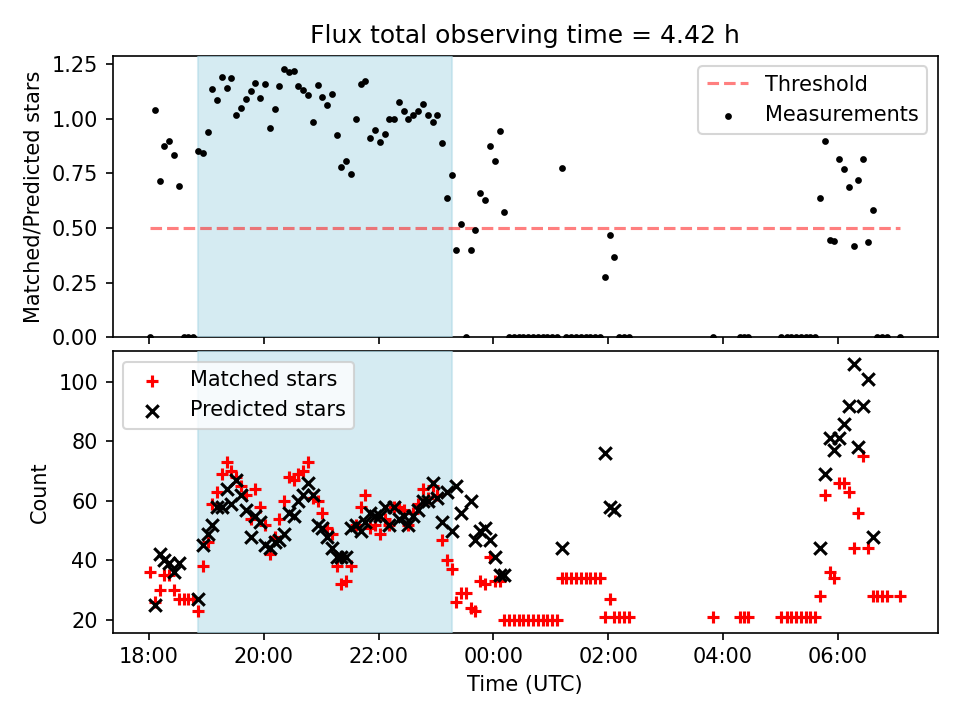 Flux total observing time = 4.42 h

Matched/Predicted stars

1.25
1.00
0.75
0.50
0.25
0.00

Threshold
Measurements

Count

100
80
60
40
20

Matched stars
Predicted stars

18:00
20:00
22:00
00:00
02:00
04:00
06:00

Time (UTC)